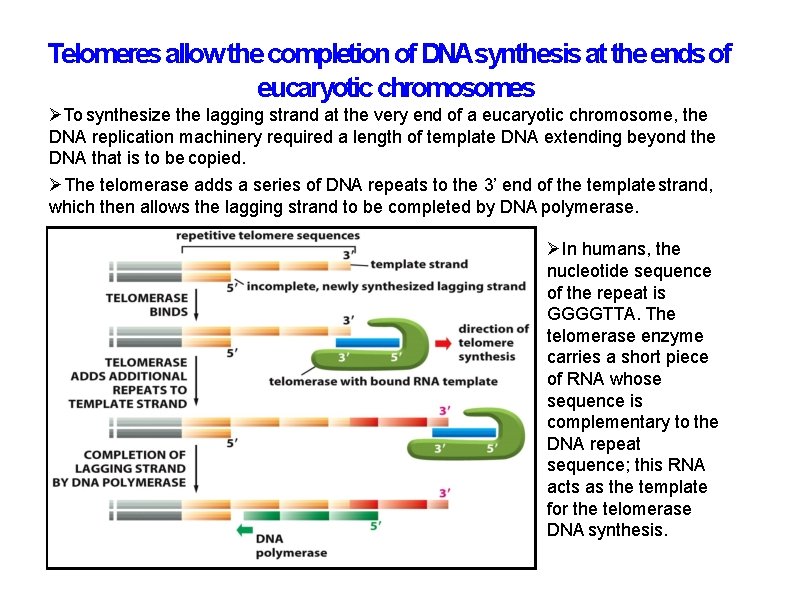 Telomeres allow the completion of DNA synthesis at the ends of eucaryotic chromosomes

➢To synthesize the lagging strand at the very end of a eucaryotic chromosome, the DNA replication machinery required a length of template DNA extending beyond the DNA that is to be copied.

➢The telomerase adds a series of DNA repeats to the 3' end of the template strand, which then allows the lagging strand to be completed by DNA polymerase.

repetitive telomere sequences
3'
template strand
5'
incomplete, newly synthesized lagging strand
TELOMERASE BINDS
3'
5'
3'
5'
direction of telomere synthesis
telomerase with bound RNA template
TELOMERASE ADDS ADDITIONAL REPEATS TO TEMPLATE STRAND
3'
5'
3'
5'
COMPLETION OF LAGGING STRAND BY DNA POLYMERASE
3'
5'
DNA polymerase

➢In humans, the nucleotide sequence of the repeat is GGGGTTA. The telomerase enzyme carries a short piece of RNA whose sequence is complementary to the DNA repeat sequence; this RNA acts as the template for the telomerase DNA synthesis.